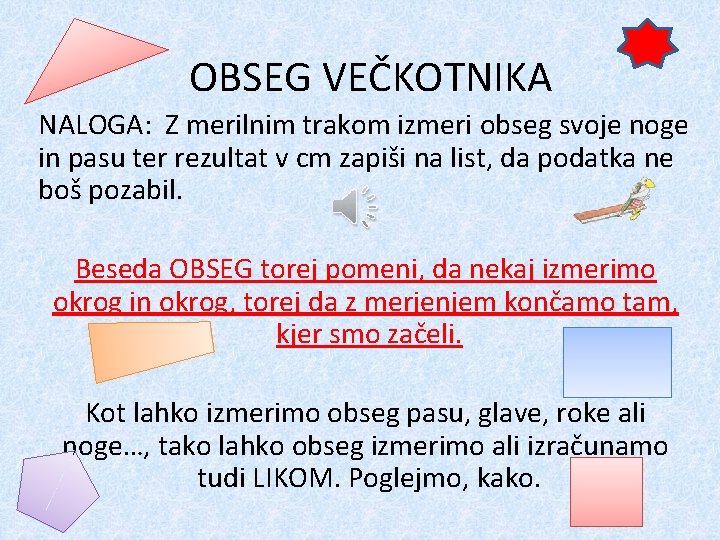 OBSEG VEČKOTNIKA

NALOGA: Z merilnim trakom izmeri obseg svoje noge in pasu ter rezultat v cm zapiši na list, da podatka ne boš pozabil.

Beseda OBSEG torej pomeni, da nekaj izmerimo okrog in okrog, torej da z merjenjem končamo tam, kjer smo začeli.

Kot lahko izmerimo obseg pasu, glave, roke ali noge..., tako lahko obseg izmerimo ali izračunamo tudi LIKOM. Poglejmo, kako.